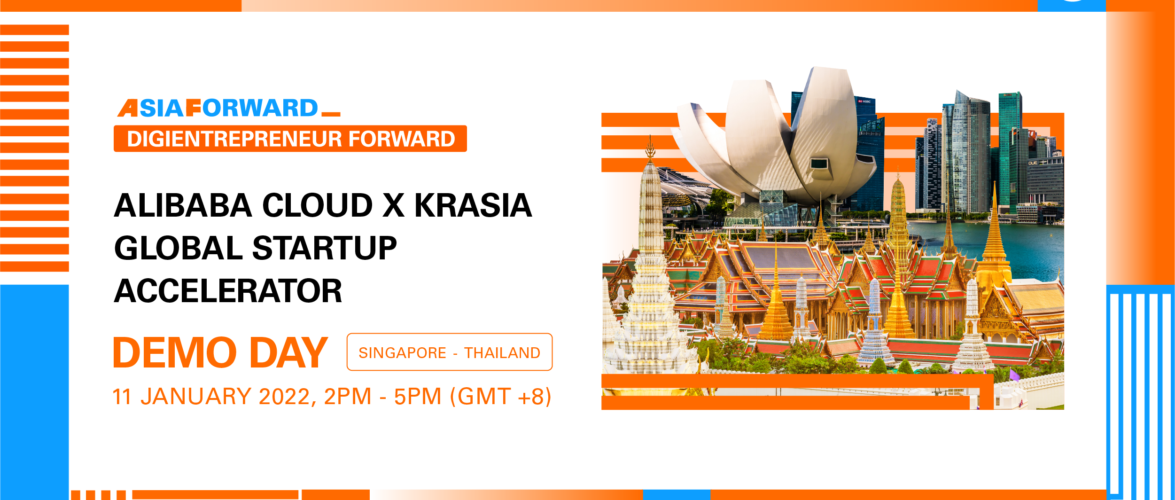 ASIAFORWARD
DIGIENTREPRENEUR FORWARD

ALIBABA CLOUD X KRASIA GLOBAL STARTUP ACCELERATOR

DEMO DAY

SINGAPORE - THAILAND

11 JANUARY 2022, 2PM - 5PM (GMT +8)